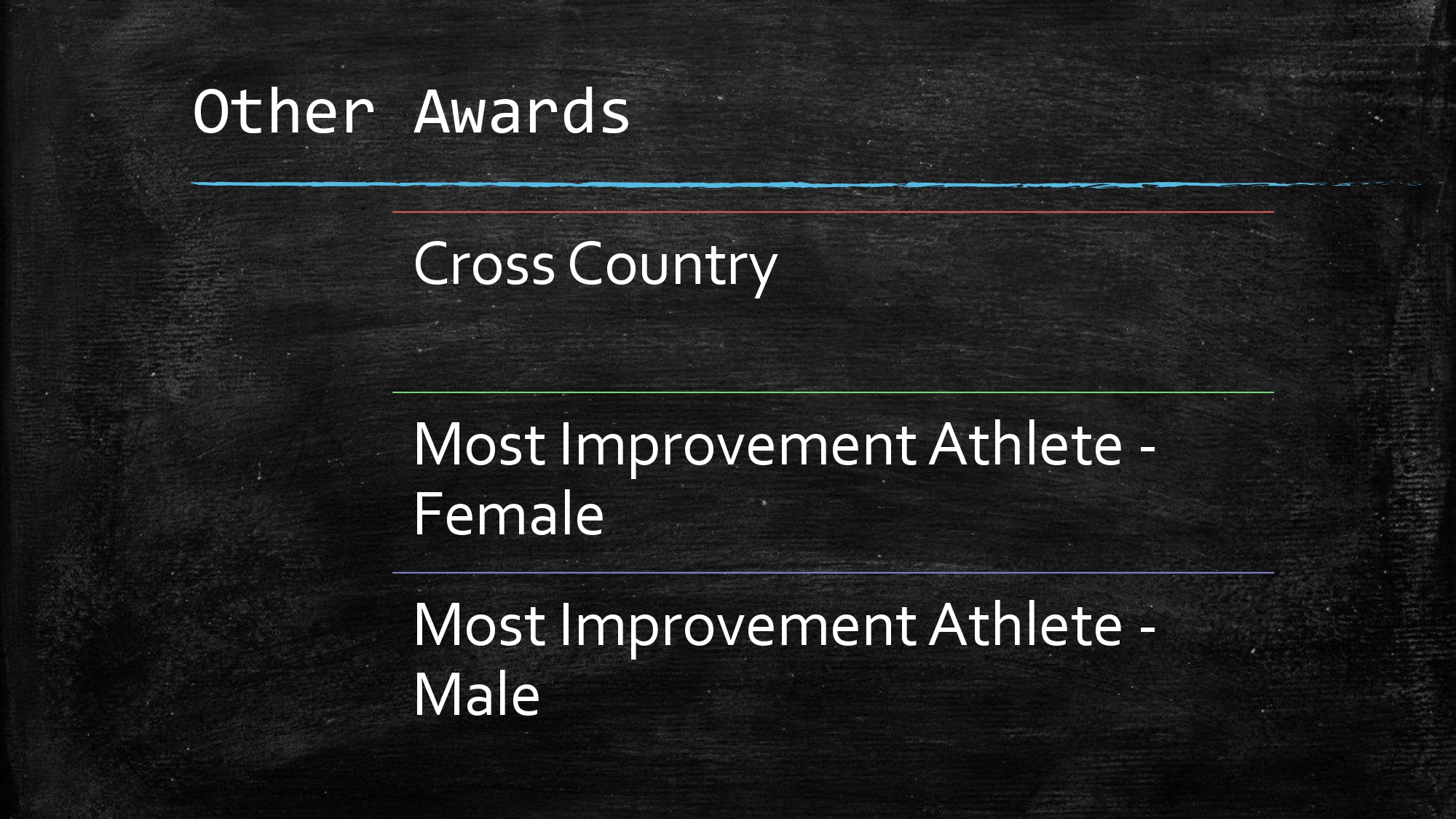 Other Awards

Cross Country

Most Improvement Athlete - Female

Most Improvement Athlete - Male